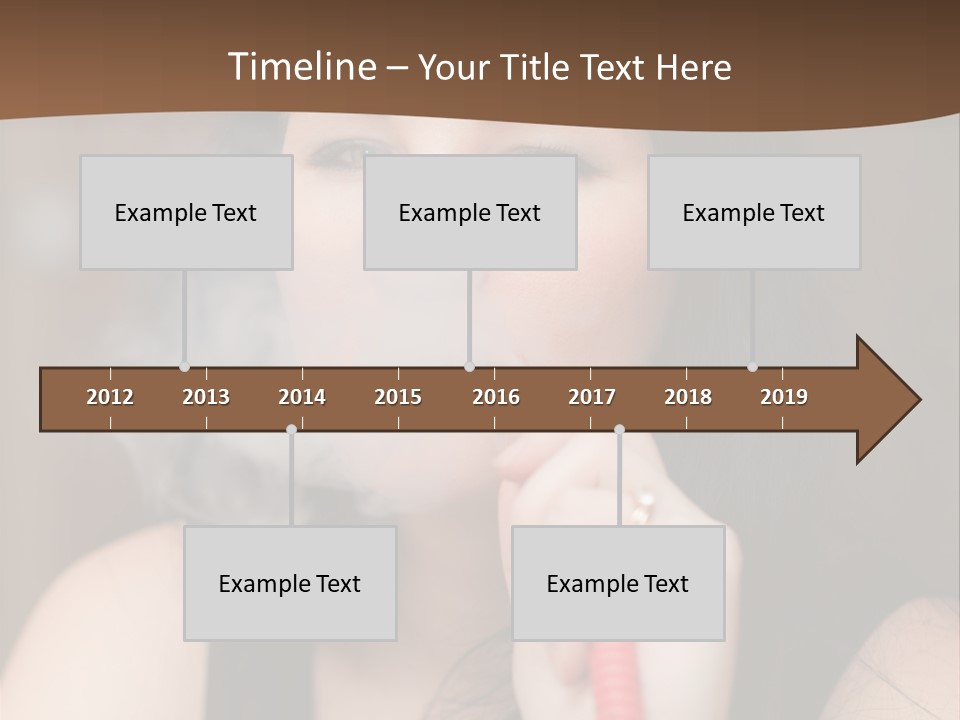 Timeline – Your Title Text Here

Example Text

Example Text

Example Text

2012 2013 2014 2015 2016 2017 2018 2019

Example Text

Example Text